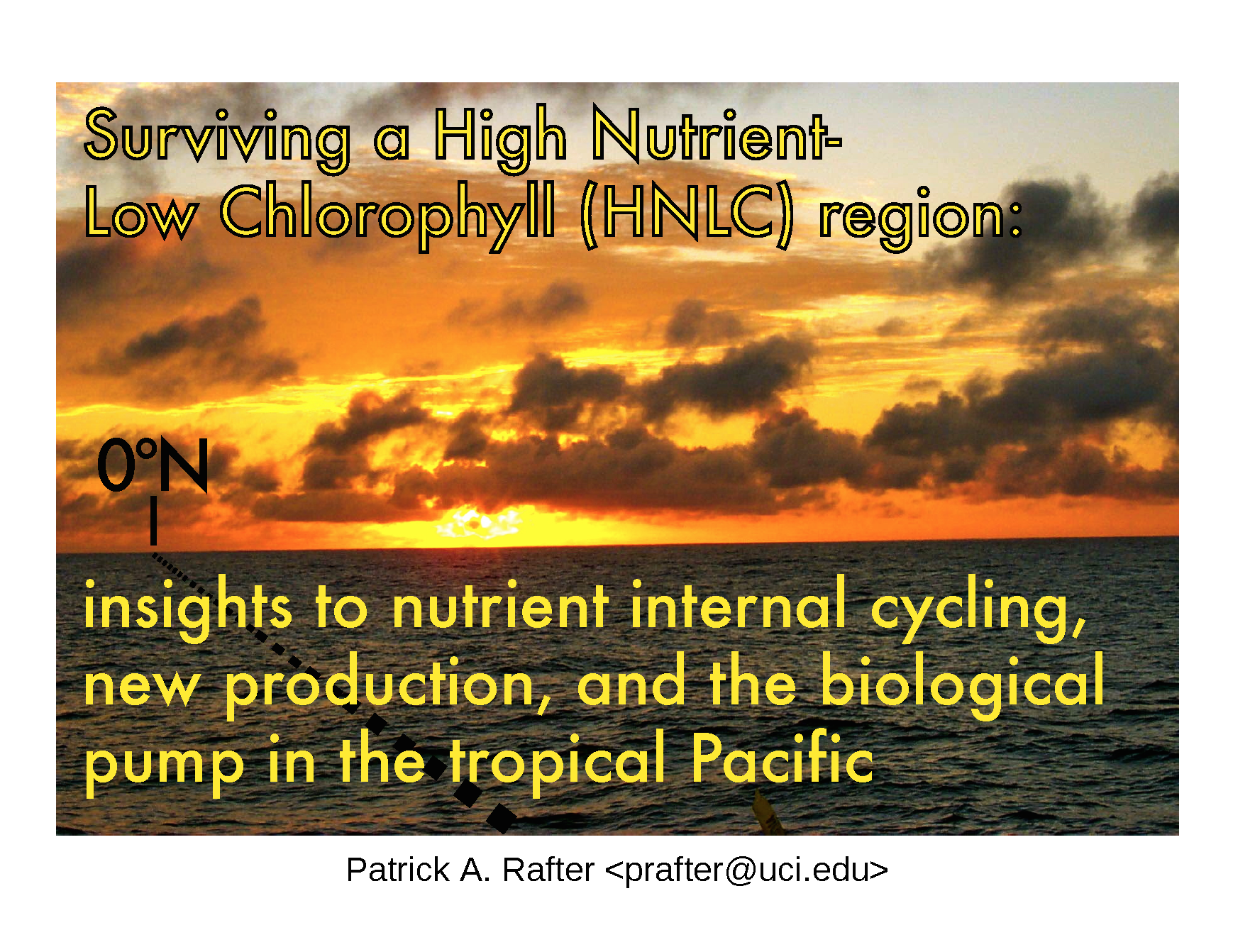 Surviving a High Nutrient-Low Chlorophyll (HNLC) region:

0°N

insights to nutrient internal cycling, new production, and the biological pump in the tropical Pacific

Patrick A. Rafter <prafter@uci.edu>